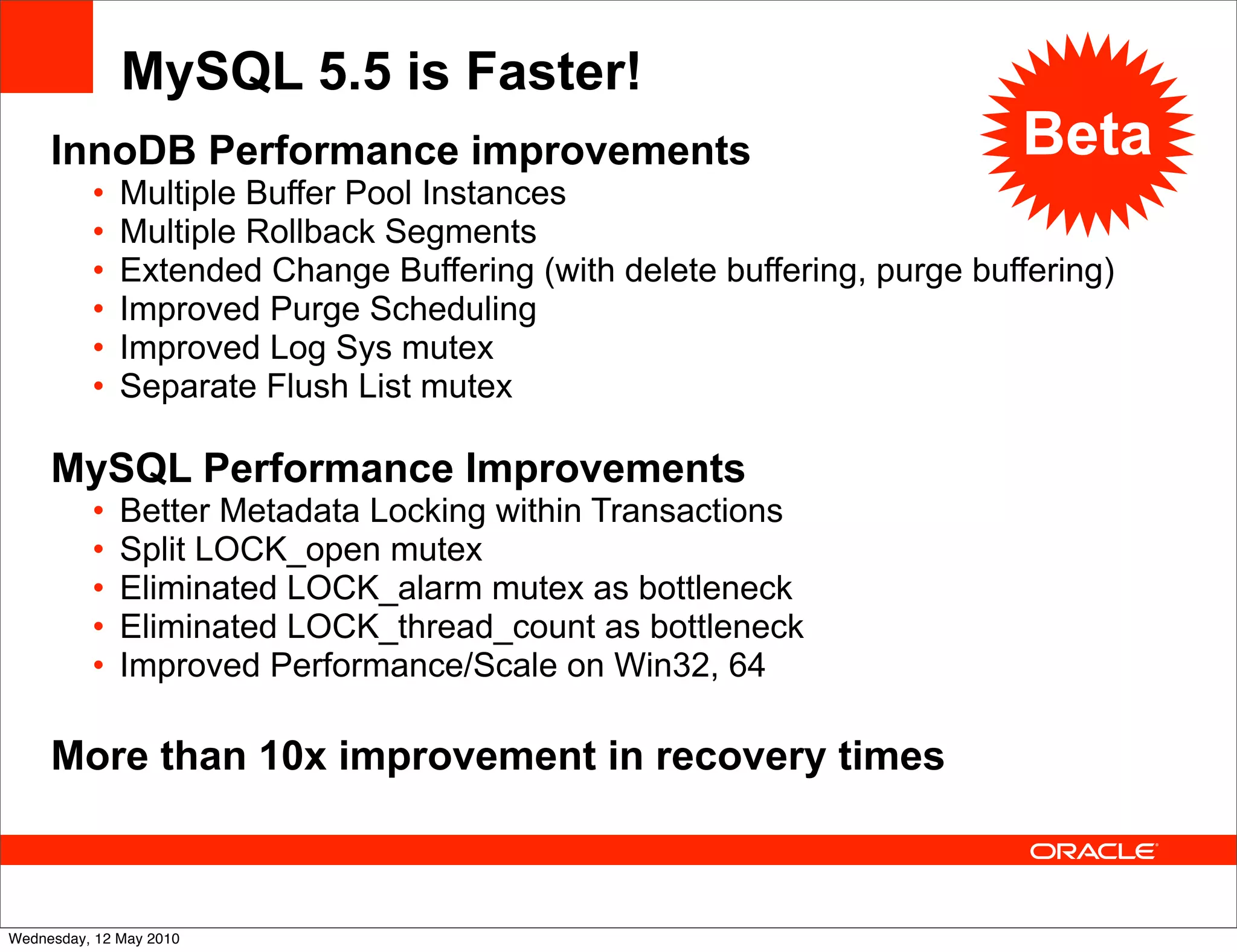 MySQL 5.5 is Faster!

Beta

InnoDB Performance improvements
• Multiple Buffer Pool Instances
• Multiple Rollback Segments
• Extended Change Buffering (with delete buffering, purge buffering)
• Improved Purge Scheduling
• Improved Log Sys mutex
• Separate Flush List mutex

MySQL Performance Improvements
• Better Metadata Locking within Transactions
• Split LOCK_open mutex
• Eliminated LOCK_alarm mutex as bottleneck
• Eliminated LOCK_thread_count as bottleneck
• Improved Performance/Scale on Win32, 64

More than 10x improvement in recovery times

ORACLE

Wednesday, 12 May 2010